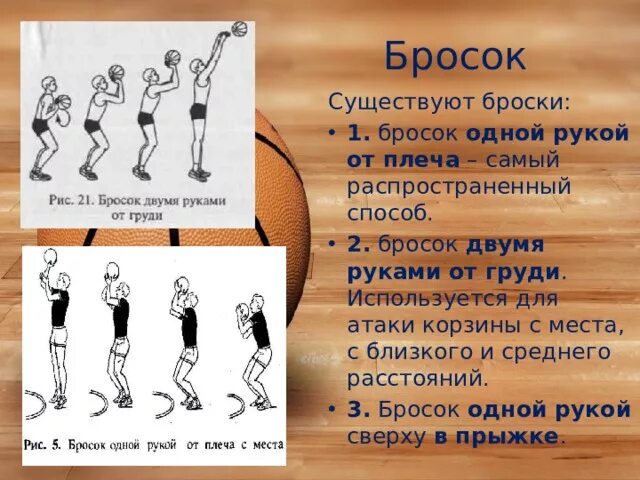 Рис. 21. Бросок двумя руками от груди

Рис. 5. Бросок одной рукой от плеча с места

Бросок

Существуют броски:

• 1. бросок одной рукой от плеча – самый распространенный способ.

• 2. бросок двумя руками от груди. Используется для атаки корзины с места, с близкого и среднего расстояний.

• 3. Бросок одной рукой сверху в прыжке.